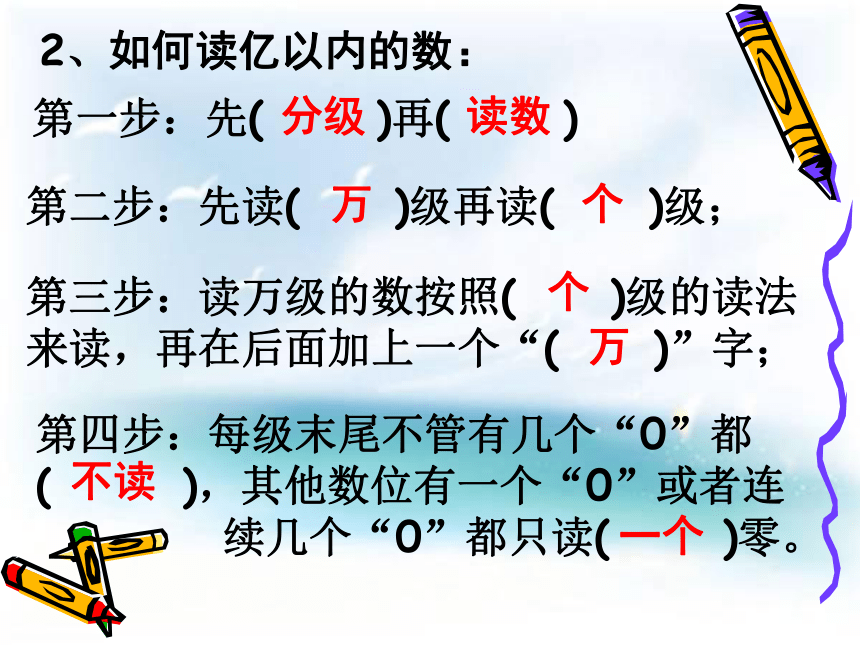 2、如何读亿以内的数：

第一步：先( 分级 )再( 读数 )

第二步：先读( 万 )级再读( 个 )级；

第三步：读万级的数按照( 个 )级的读法来读，再在后面加上一个“( 万 )”字；

第四步：每级末尾不管有几个“0”都( 不读 )，其他数位有一个“0”或者连续几个“0”都只读( 一个 )零。